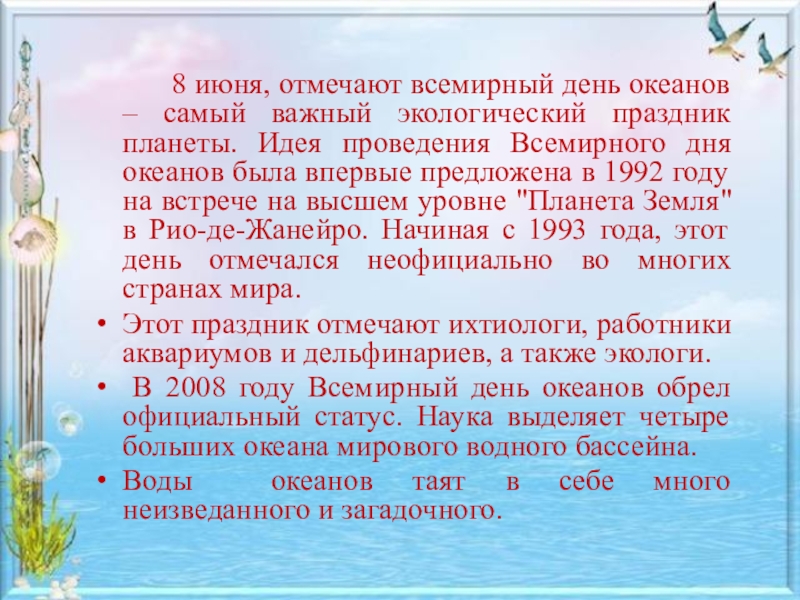 8 июня, отмечают всемирный день океанов – самый важный экологический праздник планеты. Идея проведения Всемирного дня океанов была впервые предложена в 1992 году на встрече на высшем уровне "Планета Земля" в Рио-де-Жанейро. Начиная с 1993 года, этот день отмечался неофициально во многих странах мира.

• Этот праздник отмечают ихтиологи, работники аквариумов и дельфинариев, а также экологи.

• В 2008 году Всемирный день океанов обрел официальный статус. Наука выделяет четыре больших океана мирового водного бассейна.

• Воды океанов таят в себе много неизведанного и загадочного.